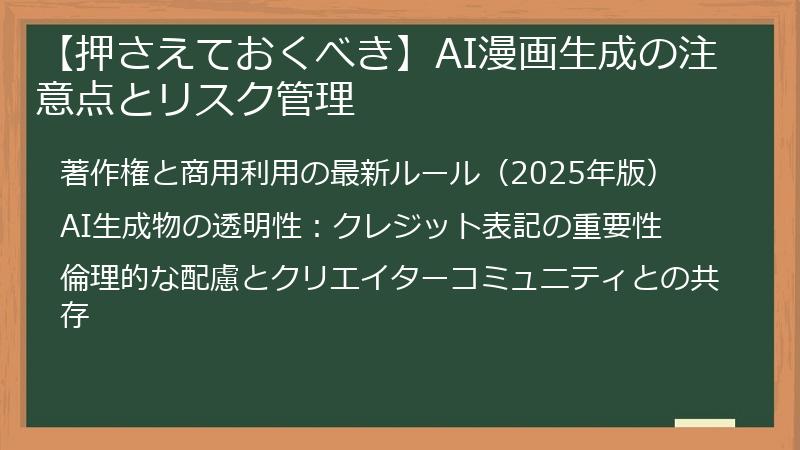 【押さえておくべき】AI漫画生成の注意点とリスク管理

著作権と商用利用の最新ルール（2025年版）

AI生成物の透明性：クレジット表記の重要性

倫理的な配慮とクリエイターコミュニティとの共存